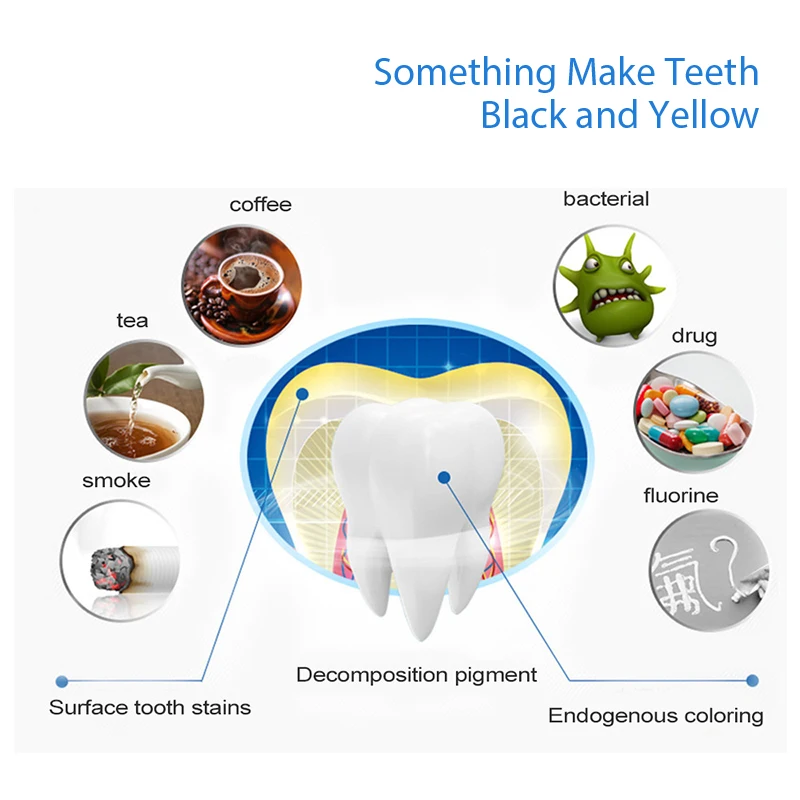 Something Make Teeth Black and Yellow

coffee

tea

smoke

bacterial

drug

fluorine

氟?

Decomposition pigment

Surface tooth stains

Endogenous coloring